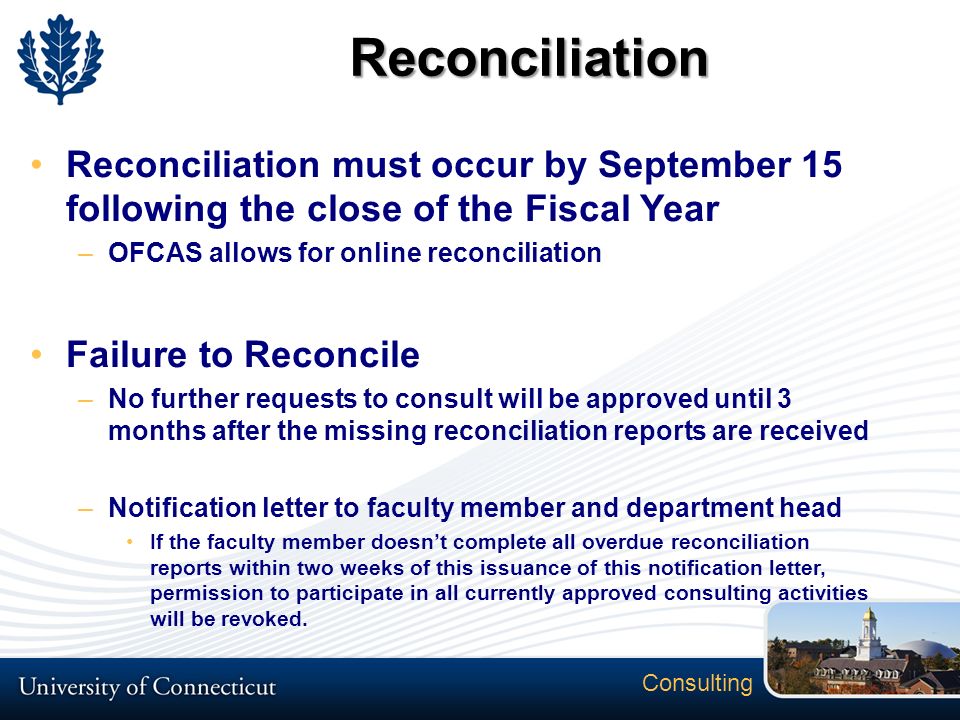 Reconciliation

• Reconciliation must occur by September 15 following the close of the Fiscal Year
– OFCAS allows for online reconciliation

• Failure to Reconcile
– No further requests to consult will be approved until 3 months after the missing reconciliation reports are received

– Notification letter to faculty member and department head
• If the faculty member doesn't complete all overdue reconciliation reports within two weeks of this issuance of this notification letter, permission to participate in all currently approved consulting activities will be revoked.

University of Connecticut

Consulting